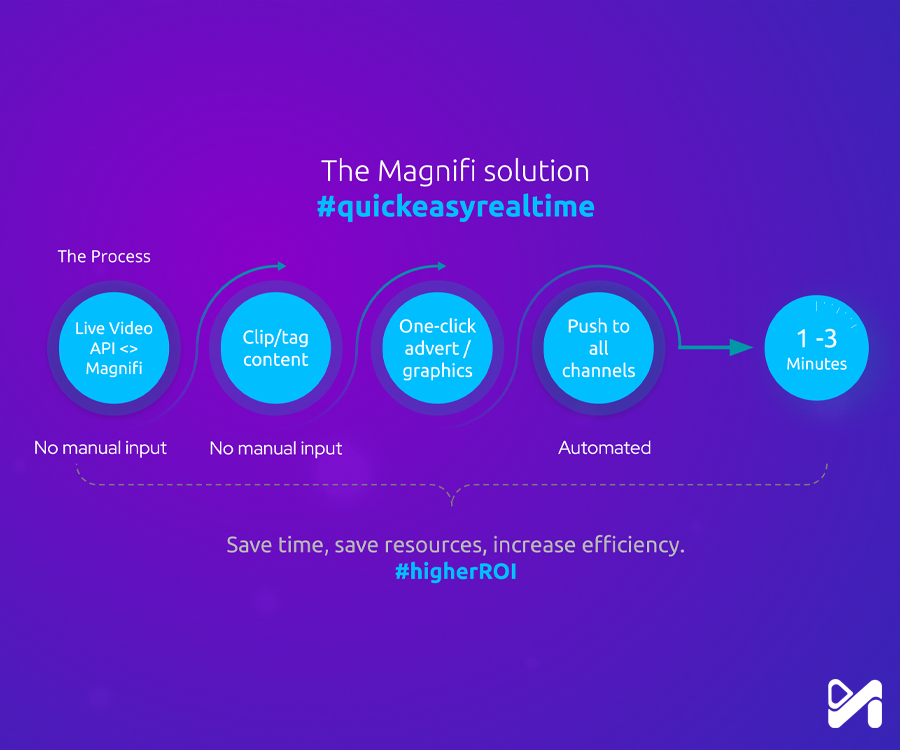 The Magnifi solution
#quickeasyrealtime

The Process

Live Video API <> Magnifi

Clip/tag content

One-click advert / graphics

Push to all channels

1 -3 Minutes

No manual input

No manual input

Automated

Save time, save resources, increase efficiency.
#higherROI